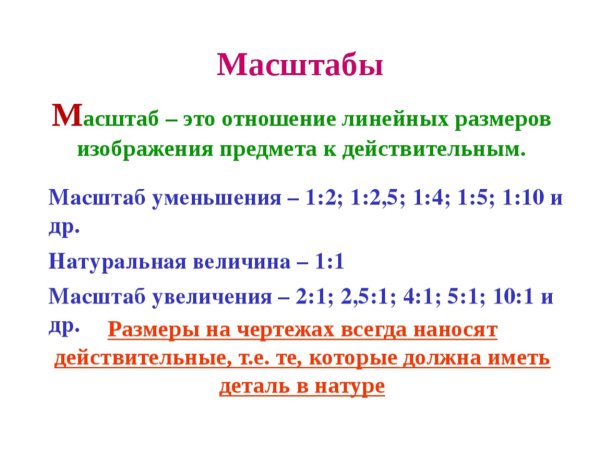 Масштабы

Масштаб – это отношение линейных размеров изображения предмета к действительным.

Масштаб уменьшения – 1:2; 1:2,5; 1:4; 1:5; 1:10 и др.

Натуральная величина – 1:1

Масштаб увеличения – 2:1; 2,5:1; 4:1; 5:1; 10:1 и др.

Размеры на чертежах всегда наносят действительные, т.е. те, которые должна иметь деталь в натуре